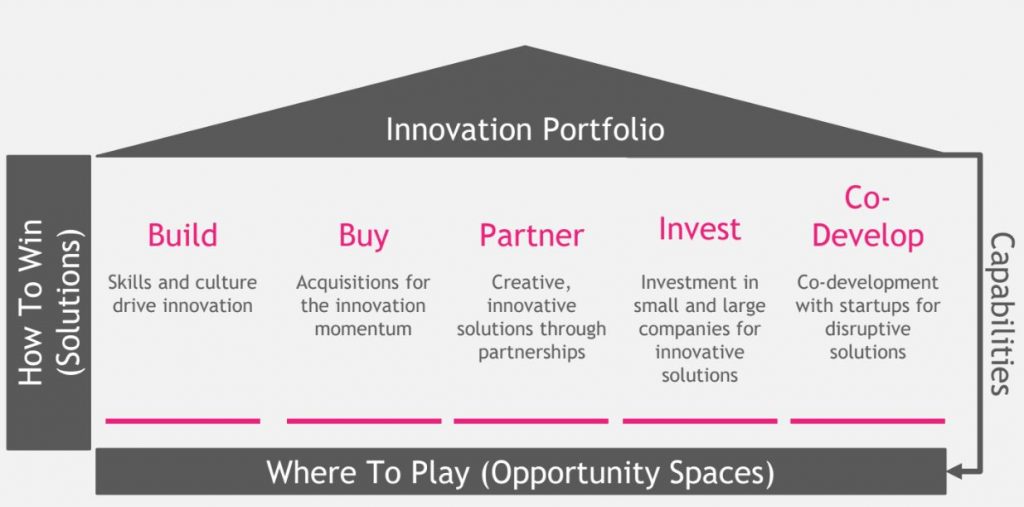 Innovation Portfolio

How To Win (Solutions)

Build
Skills and culture drive innovation

Buy
Acquisitions for the innovation momentum

Partner
Creative, innovative solutions through partnerships

Invest
Investment in small and large companies for innovative solutions

Co-Develop
Co-development with startups for disruptive solutions

Capabilities

Where To Play (Opportunity Spaces)